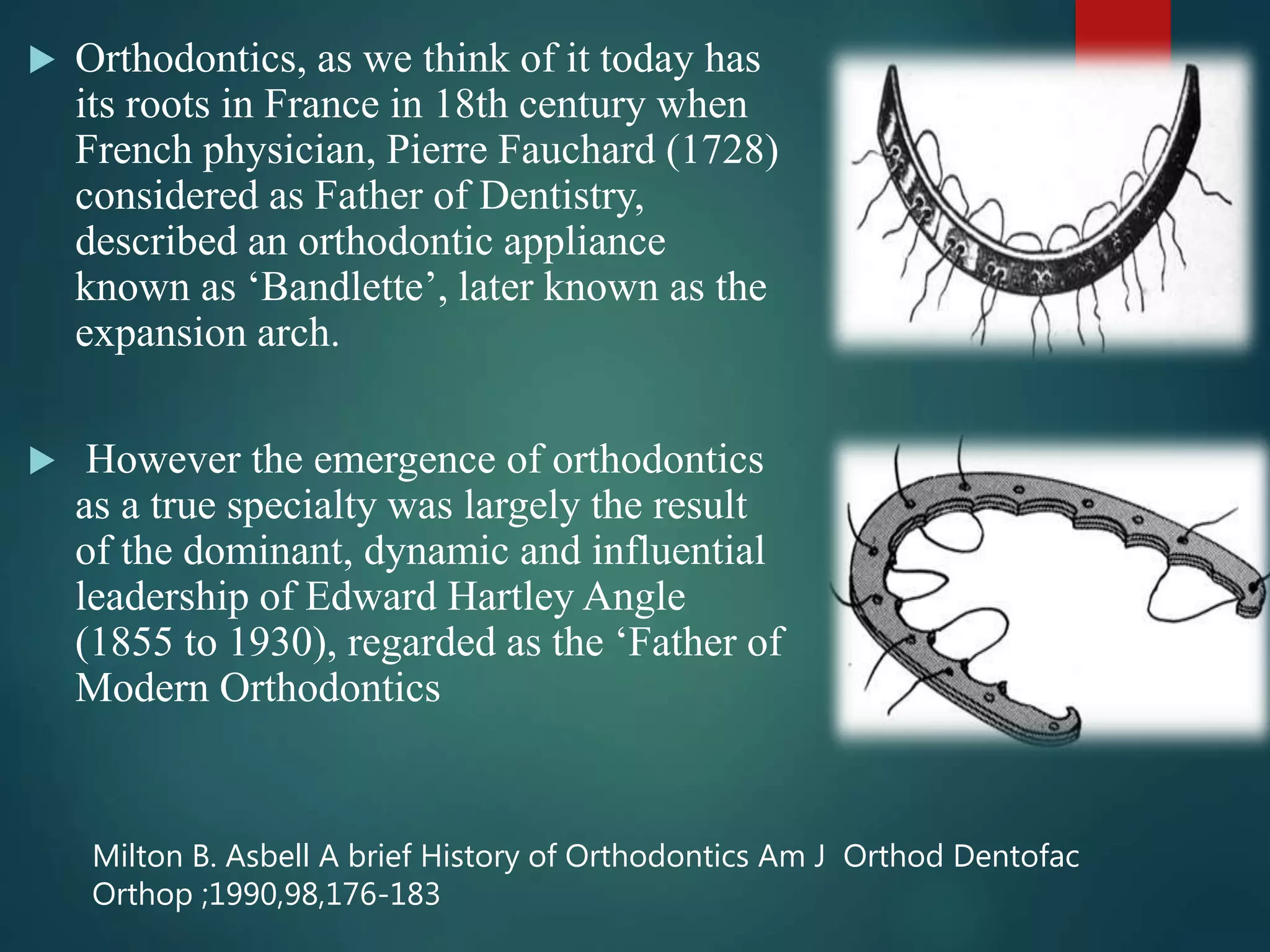 Orthodontics, as we think of it today has its roots in France in 18th century when French physician, Pierre Fauchard (1728) considered as Father of Dentistry, described an orthodontic appliance known as ‘Bandlette’, later known as the expansion arch.

However the emergence of orthodontics as a true specialty was largely the result of the dominant, dynamic and influential leadership of Edward Hartley Angle (1855 to 1930), regarded as the ‘Father of Modern Orthodontics

Milton B. Asbell A brief History of Orthodontics Am J Orthod Dentofac Orthop ;1990,98,176-183